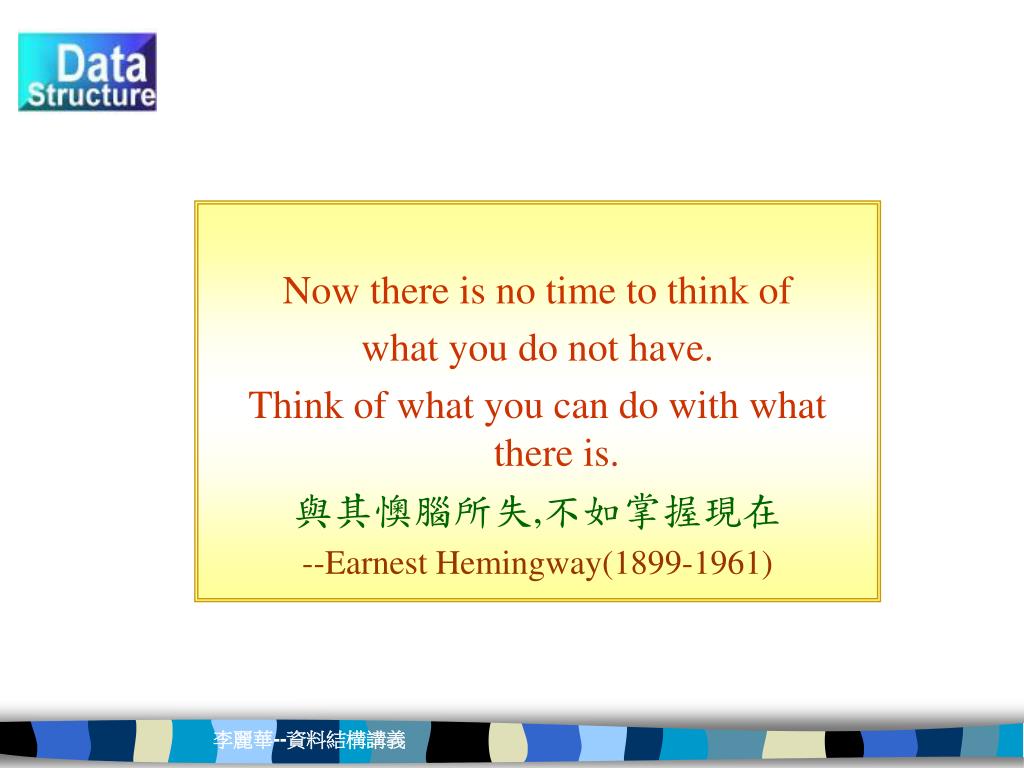 Data Structure

Now there is no time to think of what you do not have.
Think of what you can do with what there is.
與其懊腦所失,不如掌握現在
--Earnest Hemingway(1899-1961)

李麗華--資料結構講義